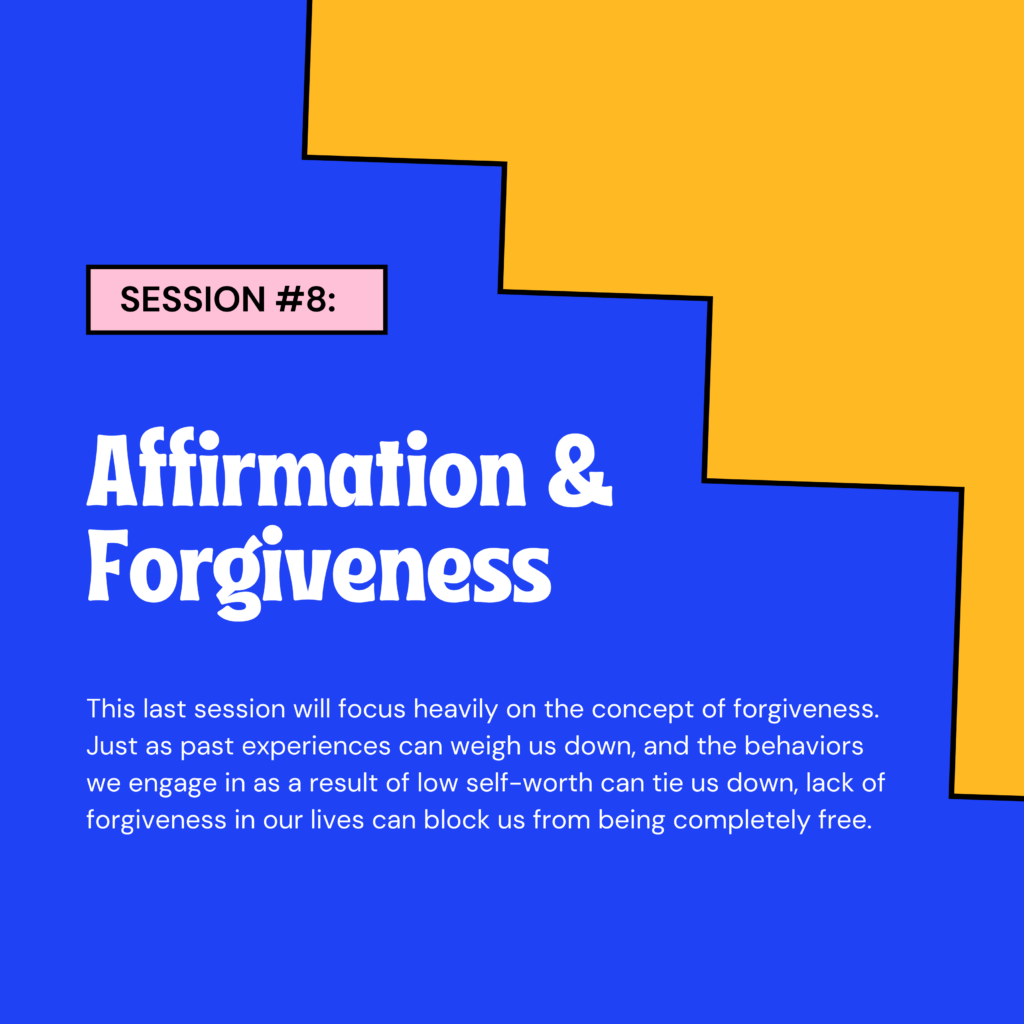 SESSION #8:

Affirmation & Forgiveness

This last session will focus heavily on the concept of forgiveness. Just as past experiences can weigh us down, and the behaviors we engage in as a result of low self-worth can tie us down, lack of forgiveness in our lives can block us from being completely free.